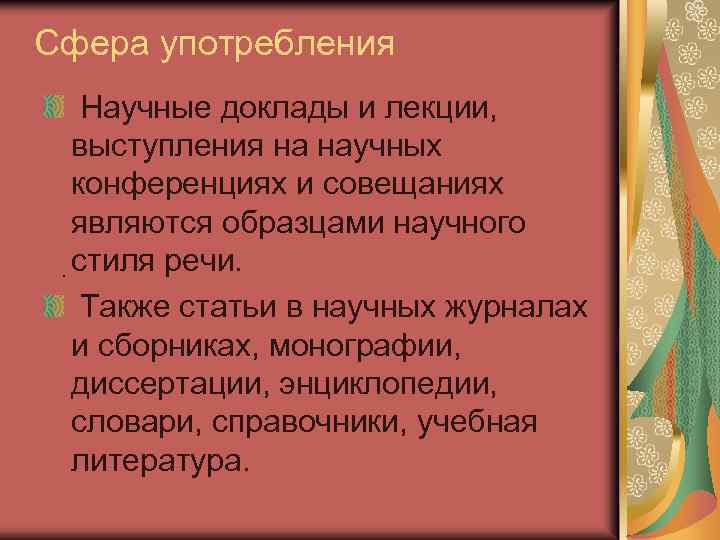 Сфера употребления

Научные доклады и лекции, выступления на научных конференциях и совещаниях являются образцами научного стиля речи.

Также статьи в научных журналах и сборниках, монографии, диссертации, энциклопедии, словари, справочники, учебная литература.